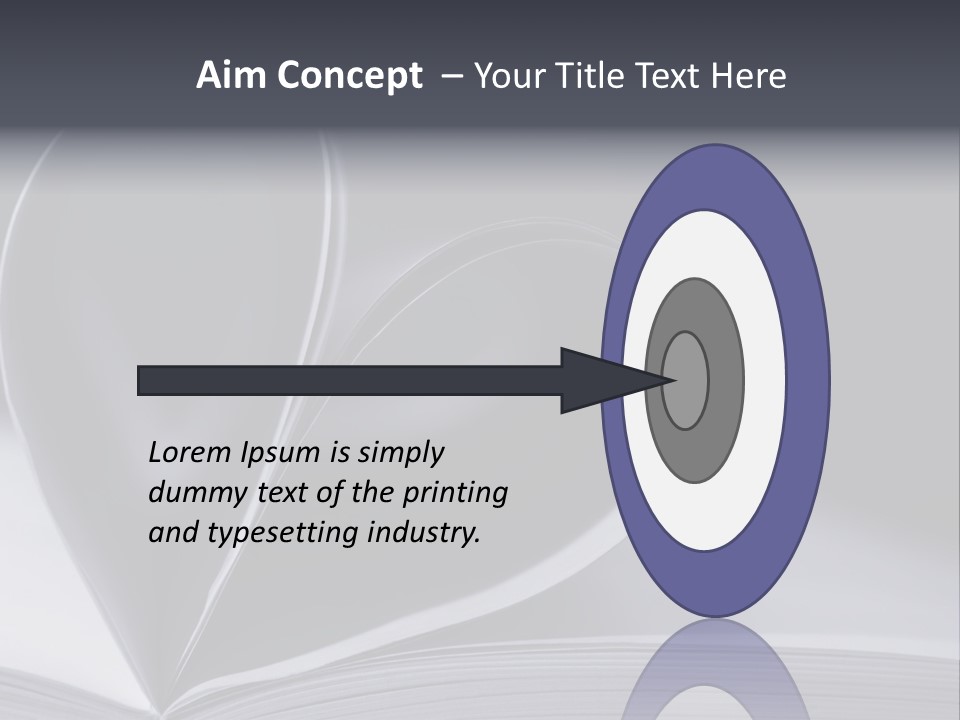 Aim Concept – Your Title Text Here

Lorem Ipsum is simply dummy text of the printing and typesetting industry.